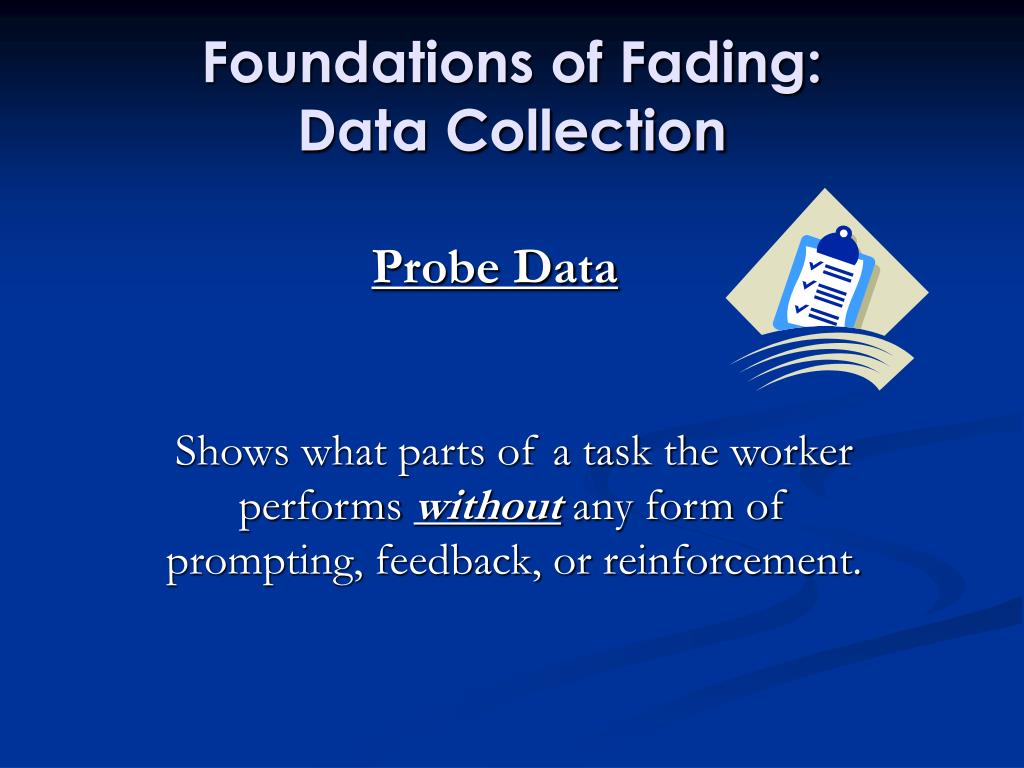 Foundations of Fading:
Data Collection

Probe Data

Shows what parts of a task the worker performs without any form of prompting, feedback, or reinforcement.